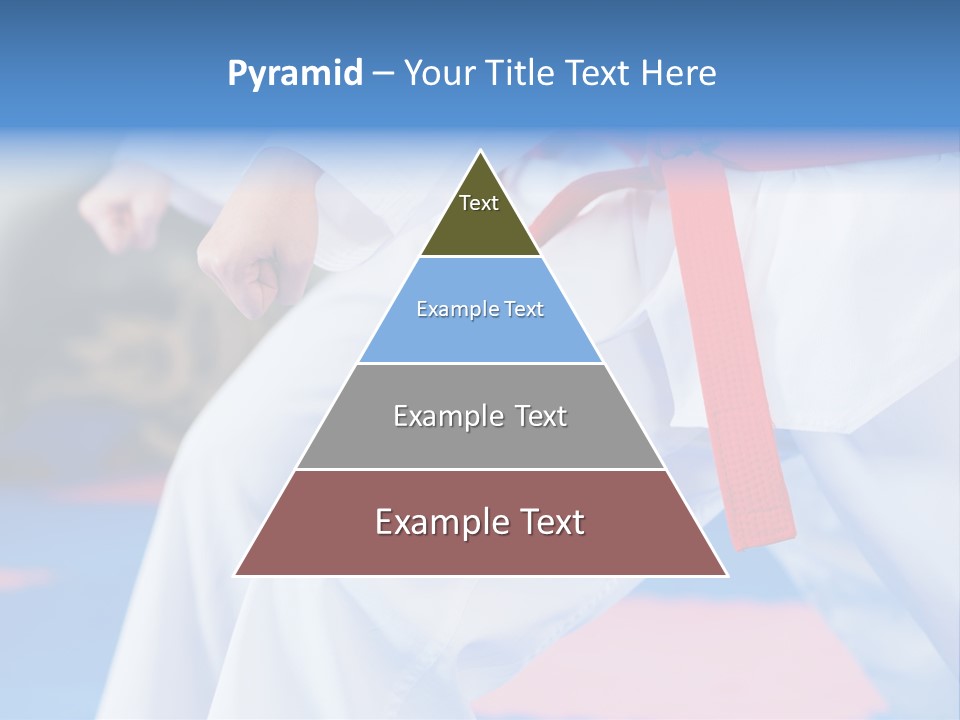 Pyramid – Your Title Text Here

Text

Example Text

Example Text

Example Text